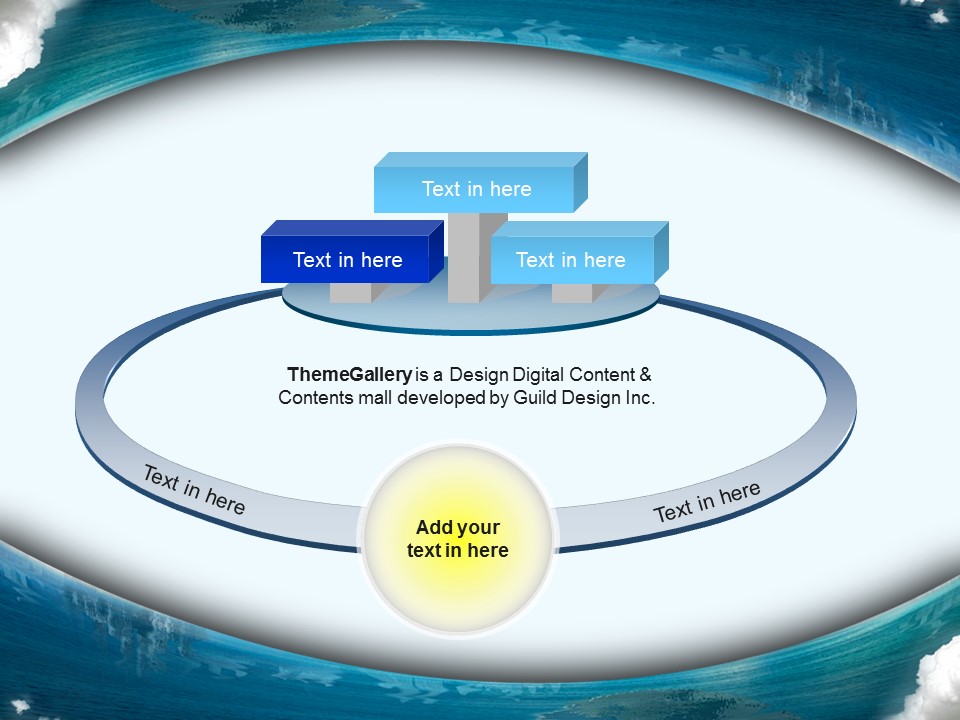 Text in here

Text in here

Text in here

ThemeGallery is a Design Digital Content & Contents mall developed by Guild Design Inc.

Text in here

Add your text in here

Text in here